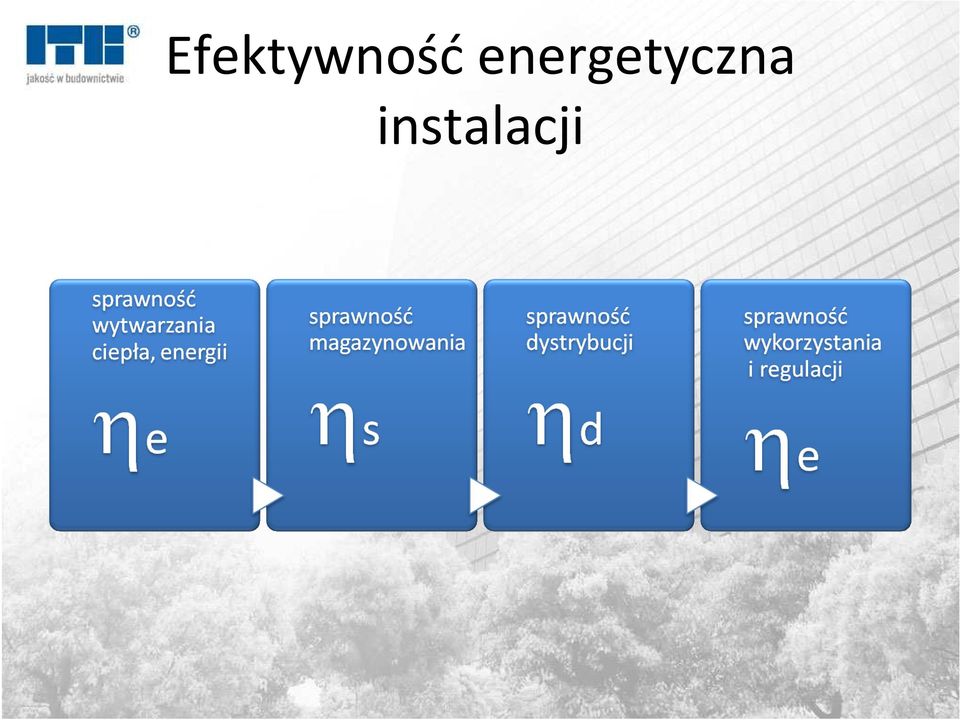 ITB®
jakość w budownictwie

Efektywność energetyczna instalacji

sprawność wytwarzania ciepła, energii

$\eta_e$

sprawność magazynowania

$\eta_s$

sprawność dystrybucji

$\eta_d$

sprawność wykorzystania i regulacji

$\eta_e$